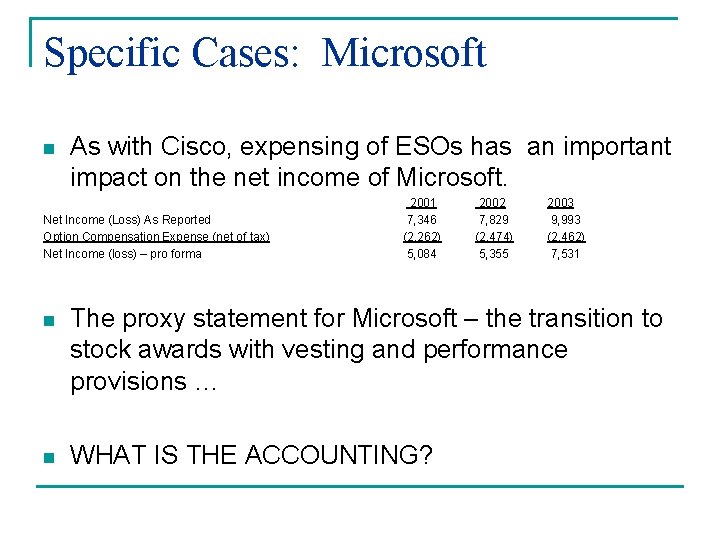 Specific Cases: Microsoft

As with Cisco, expensing of ESOs has an important impact on the net income of Microsoft.

| | 2001 | 2002 | 2003 |
|---|---|---|---|
| Net Income (Loss) As Reported | 7,346 | 7,829 | 9,993 |
| Option Compensation Expense (net of tax) | (2,262) | (2,474) | (2,462) |
| Net Income (loss) – pro forma | 5,084 | 5,355 | 7,531 |

The proxy statement for Microsoft – the transition to stock awards with vesting and performance provisions …

WHAT IS THE ACCOUNTING?